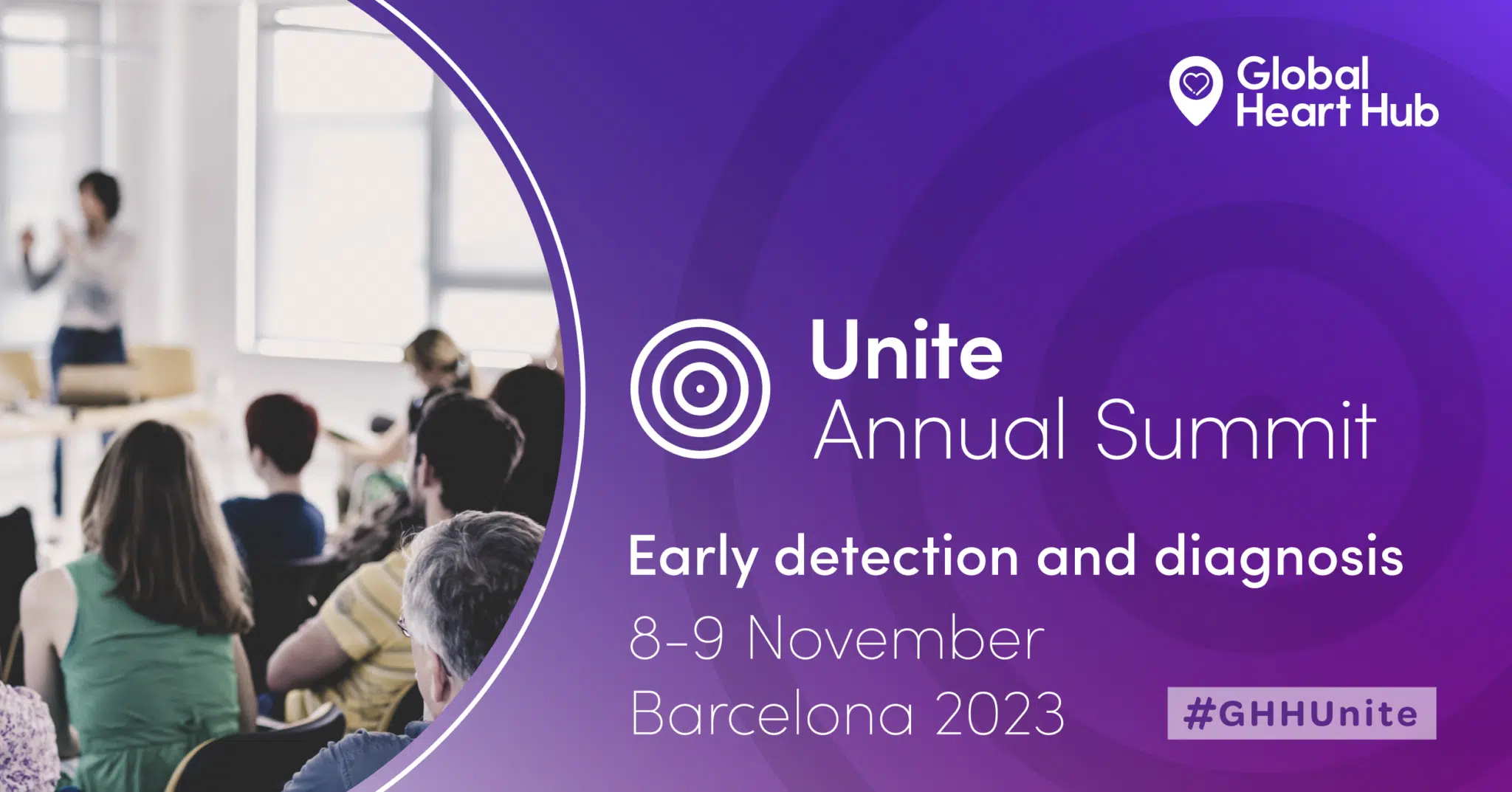 Global Heart Hub

Unite
Annual Summit

Early detection and diagnosis

8-9 November
Barcelona 2023

#GHHUnite